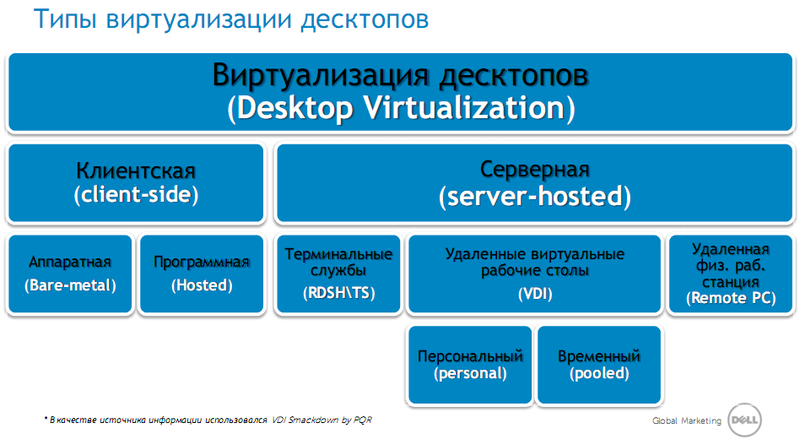 Типы виртуализации десктопов

Виртуализация десктопов
(Desktop Virtualization)

Клиентская
(client-side)

Серверная
(server-hosted)

Аппаратная
(Bare-metal)

Программная
(Hosted)

Терминальные службы
(RDSH\TS)

Удаленные виртуальные рабочие столы
(VDI)

Удаленная физ. раб. станция
(Remote PC)

Персональный
(personal)

Временный
(pooled)

* В качестве источника информации использовался VDI Smackdown by PQR

Global Marketing DELL